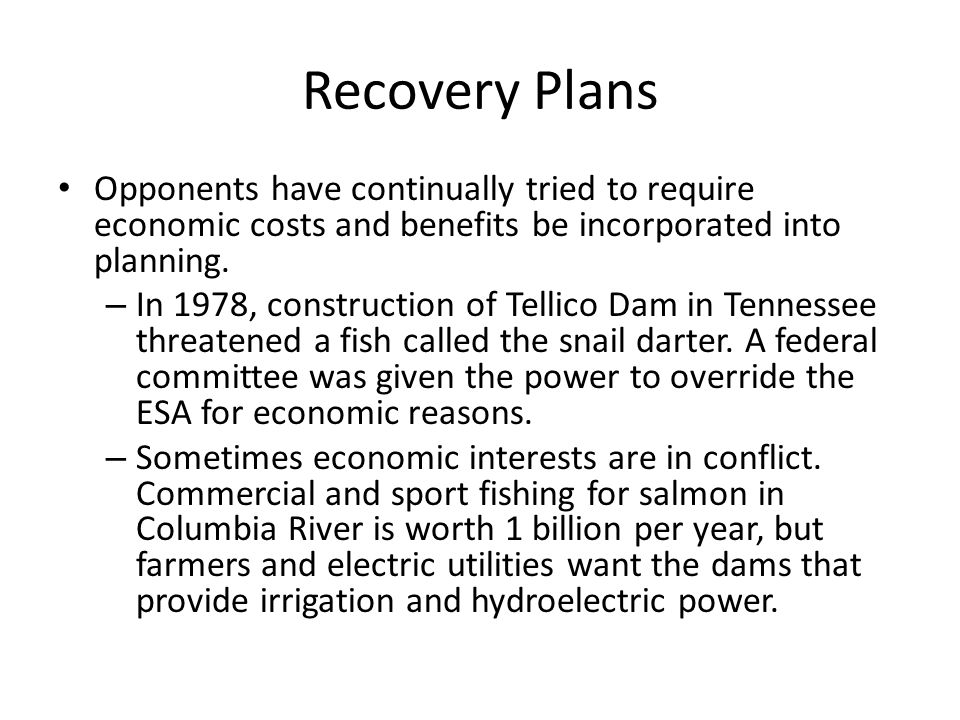 Recovery Plans

• Opponents have continually tried to require economic costs and benefits be incorporated into planning.

– In 1978, construction of Tellico Dam in Tennessee threatened a fish called the snail darter. A federal committee was given the power to override the ESA for economic reasons.

– Sometimes economic interests are in conflict. Commercial and sport fishing for salmon in Columbia River is worth 1 billion per year, but farmers and electric utilities want the dams that provide irrigation and hydroelectric power.